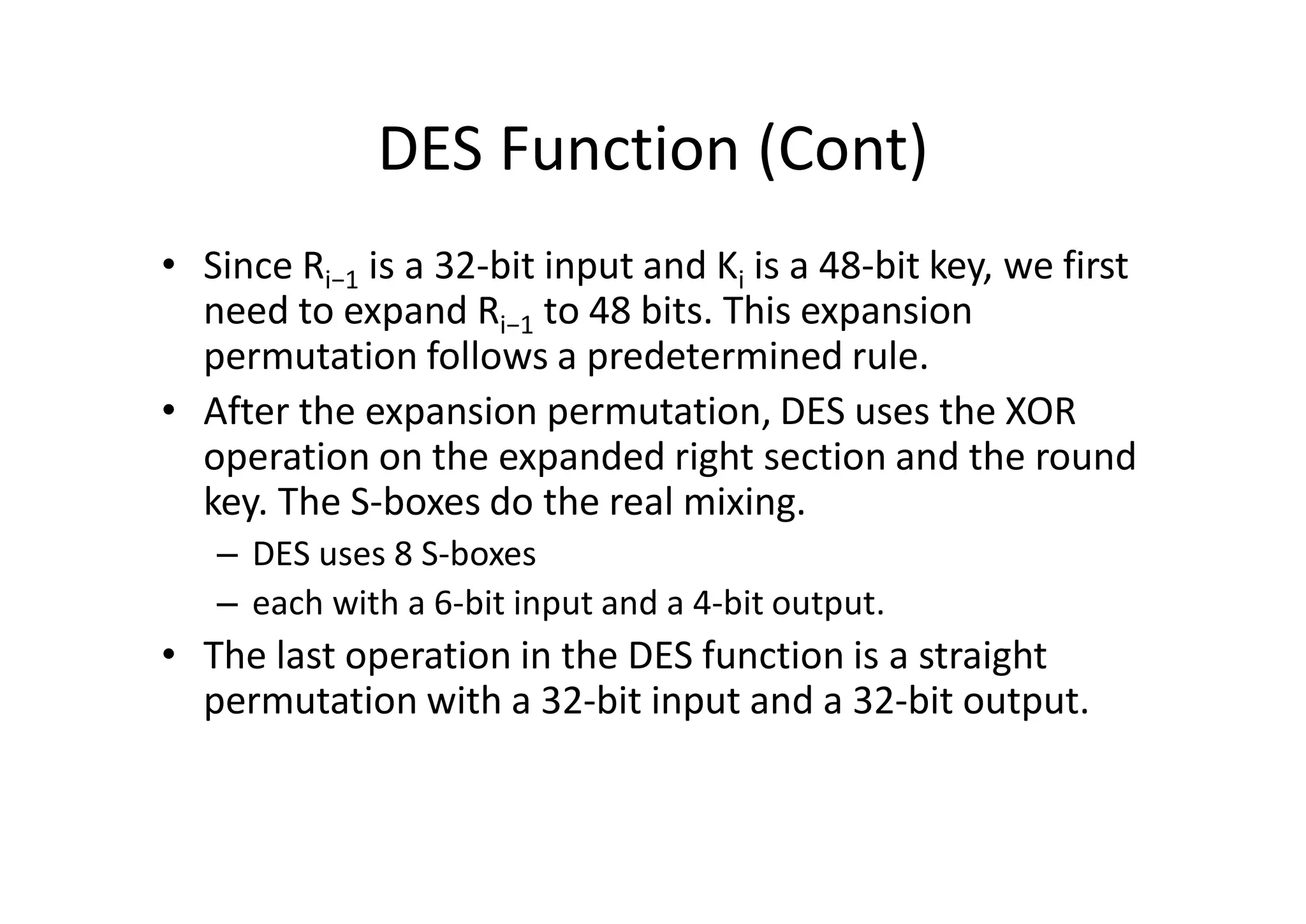 DES Function (Cont)

• Since $R_{i-1}$ is a 32-bit input and $K_i$ is a 48-bit key, we first need to expand $R_{i-1}$ to 48 bits. This expansion permutation follows a predetermined rule.

• After the expansion permutation, DES uses the XOR operation on the expanded right section and the round key. The S-boxes do the real mixing.

– DES uses 8 S-boxes

– each with a 6-bit input and a 4-bit output.

• The last operation in the DES function is a straight permutation with a 32-bit input and a 32-bit output.